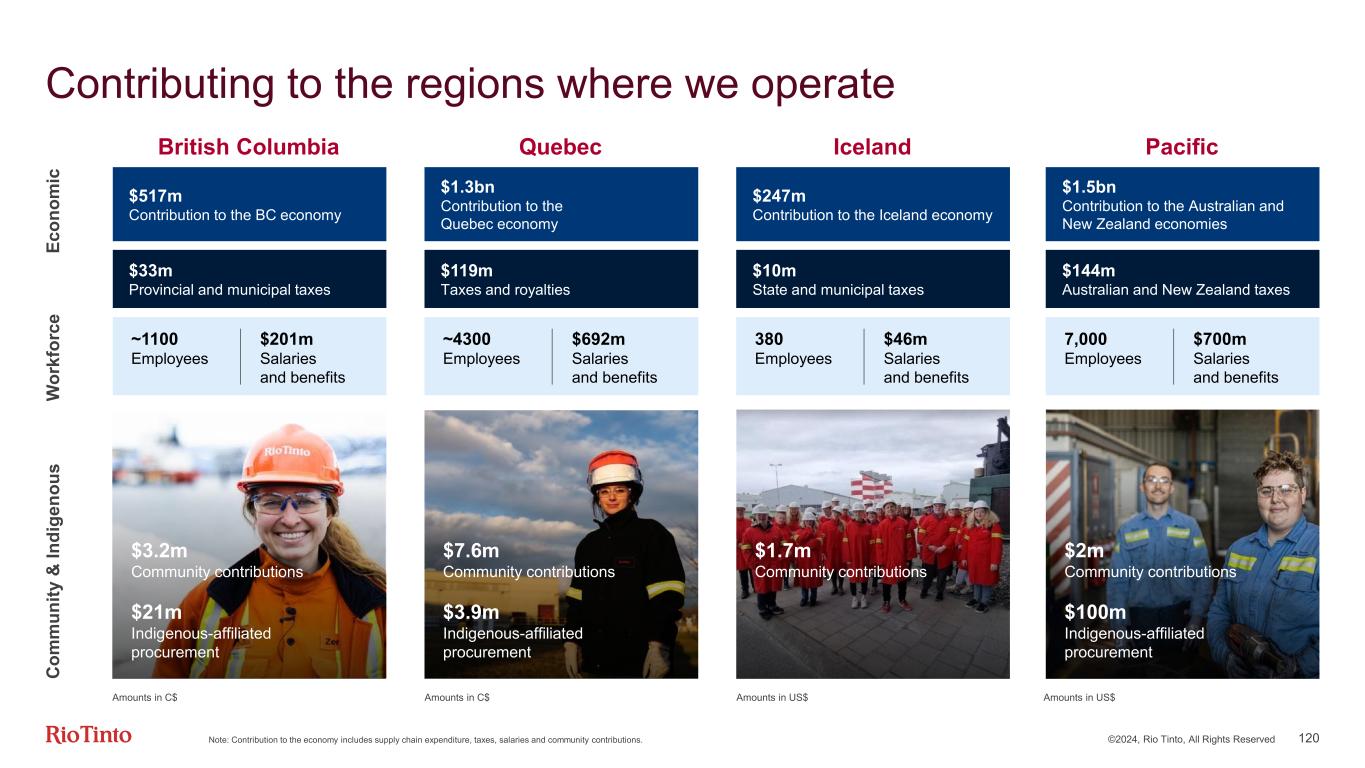 Contributing to the regions where we operate

Economic

Workforce

Community & Indigenous

British Columbia

$517m
Contribution to the BC economy

$33m
Provincial and municipal taxes

~1100
Employees

$201m
Salaries and benefits

RioTinto

$3.2m
Community contributions

$21m
Indigenous-affiliated procurement

Amounts in C$

Quebec

$1.3bn
Contribution to the Quebec economy

$119m
Taxes and royalties

~4300
Employees

$692m
Salaries and benefits

$7.6m
Community contributions

$3.9m
Indigenous-affiliated procurement

Amounts in C$

Iceland

$247m
Contribution to the Iceland economy

$10m
State and municipal taxes

380
Employees

$46m
Salaries and benefits

$1.7m
Community contributions

Amounts in US$

Pacific

$1.5bn
Contribution to the Australian and New Zealand economies

$144m
Australian and New Zealand taxes

7,000
Employees

$700m
Salaries and benefits

$2m
Community contributions

$100m
Indigenous-affiliated procurement

Amounts in US$

RioTinto

Note: Contribution to the economy includes supply chain expenditure, taxes, salaries and community contributions.

©2024, Rio Tinto, All Rights Reserved 120